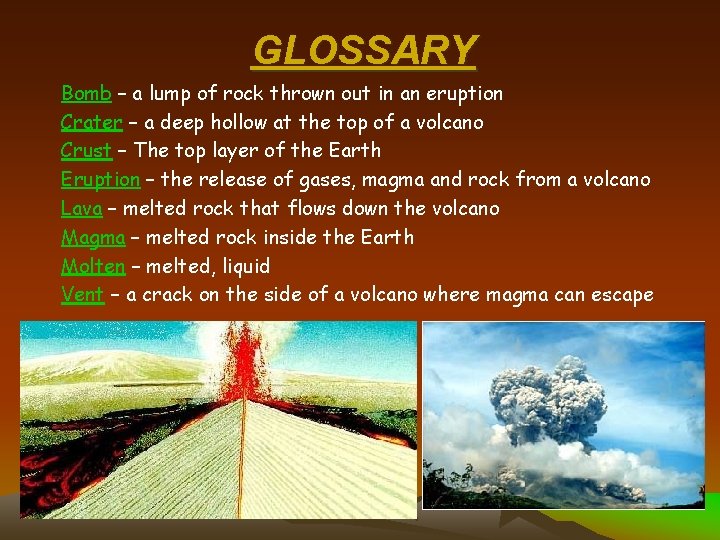 GLOSSARY

Bomb – a lump of rock thrown out in an eruption
Crater – a deep hollow at the top of a volcano
Crust – The top layer of the Earth
Eruption – the release of gases, magma and rock from a volcano
Lava – melted rock that flows down the volcano
Magma – melted rock inside the Earth
Molten – melted, liquid
Vent – a crack on the side of a volcano where magma can escape